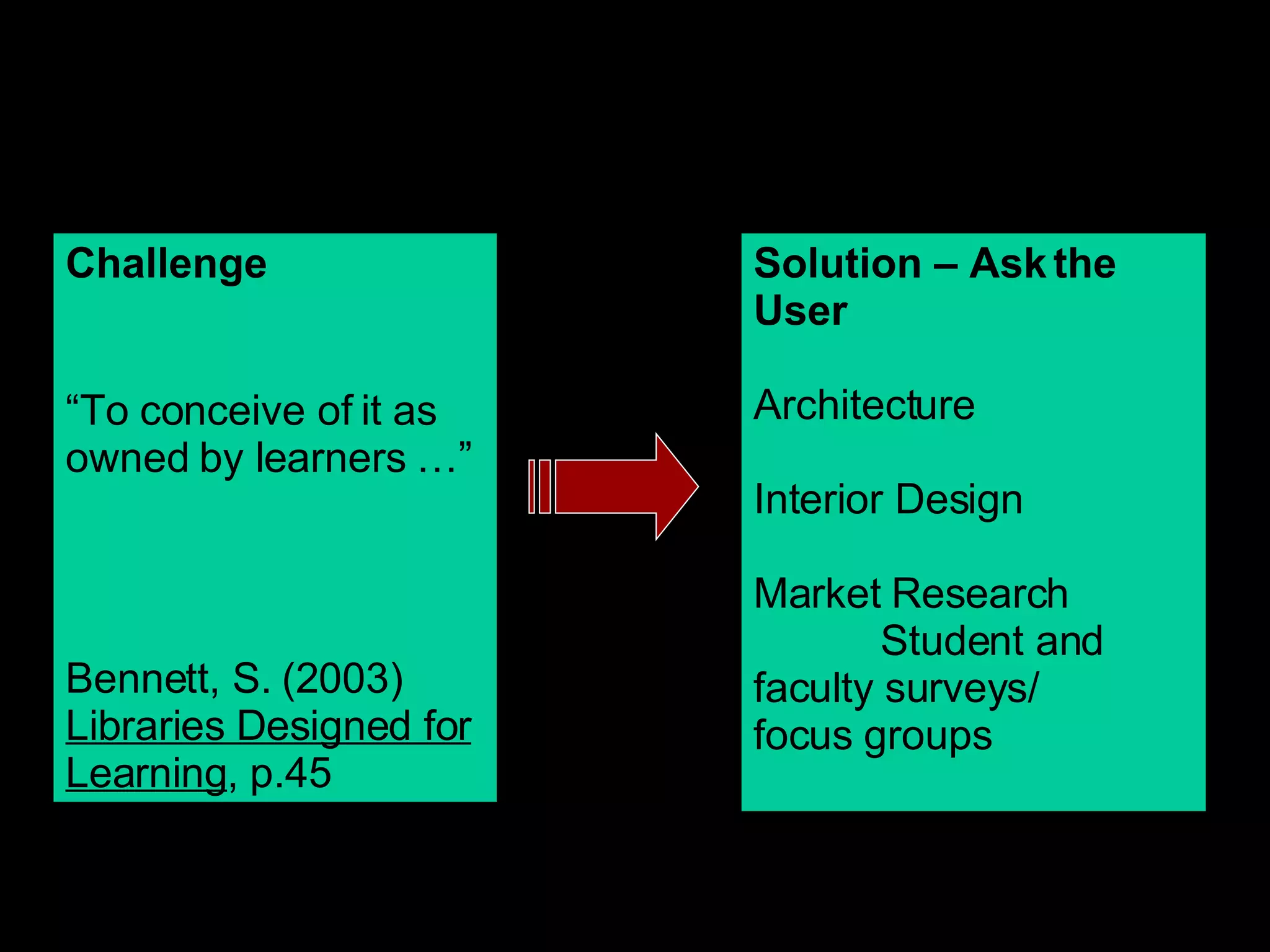 Challenge

“To conceive of it as owned by learners …”

Bennett, S. (2003) Libraries Designed for Learning, p.45

Solution – Ask the User

Architecture

Interior Design

Market Research
Student and faculty surveys/ focus groups